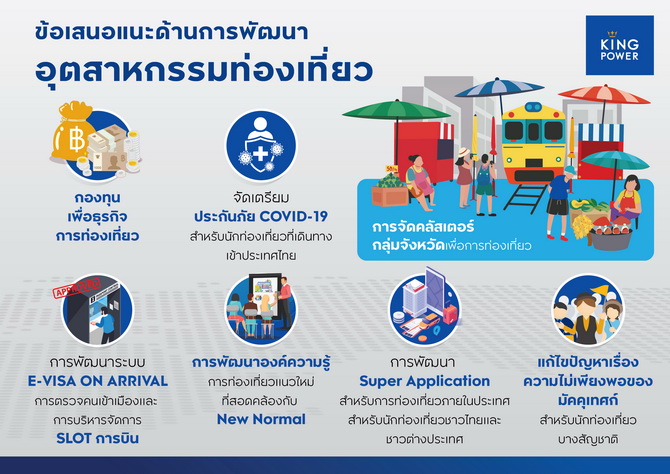 ข้อเสนอแนะด้านการพัฒนา
อุตสาหกรรมท่องเที่ยว

KING POWER

กองทุน
เพื่อธุรกิจ
การท่องเที่ยว

จัดเตรียม
ประกันภัย COVID-19
สำหรับนักท่องเที่ยวที่เดินทาง
เข้าประเทศไทย

การจัดคลัสเตอร์
กลุ่มจังหวัดเพื่อการท่องเที่ยว

APPROVED

การพัฒนาระบบ
E-VISA ON ARRIVAL
การตรวจคนเข้าเมืองและ
การบริหารจัดการ
SLOT การบิน

การพัฒนาองค์ความรู้
การท่องเที่ยวแนวใหม่
ที่สอดคล้องกับ
New Normal

การพัฒนา
Super Application
สำหรับการท่องเที่ยวภายในประเทศ
สำหรับนักท่องเที่ยวชาวไทยและ
ชาวต่างประเทศ

แก้ไขปัญหาเรื่อง
ความไม่เพียงพอของ
มัคคุเทศก์
สำหรับนักท่องเที่ยว
บางสัญชาติ